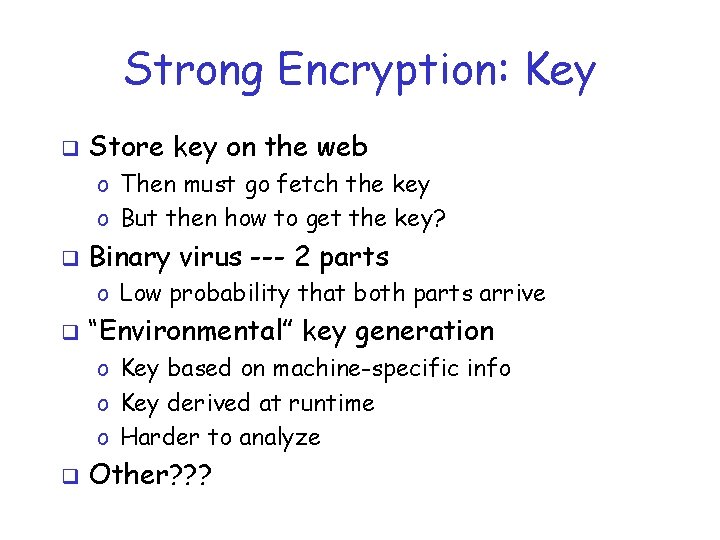 Strong Encryption: Key

❑ Store key on the web
  o Then must go fetch the key
  o But then how to get the key?
❑ Binary virus --- 2 parts
  o Low probability that both parts arrive
❑ "Environmental" key generation
  o Key based on machine-specific info
  o Key derived at runtime
  o Harder to analyze
❑ Other???